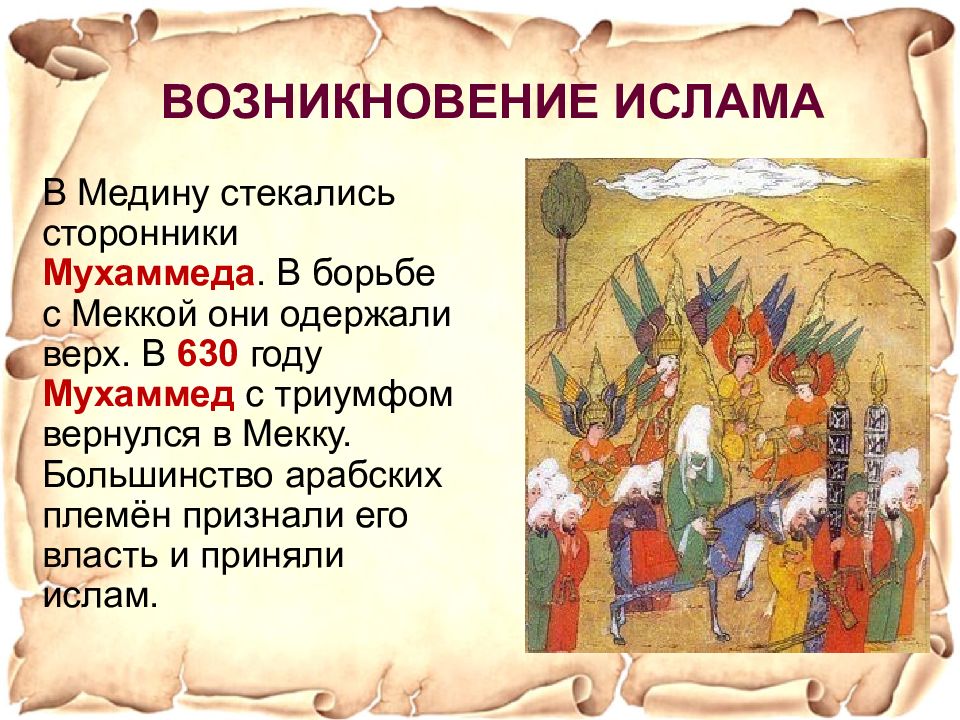 ВОЗНИКНОВЕНИЕ ИСЛАМА

В Медину стекались сторонники Мухаммеда. В борьбе с Меккой они одержали верх. В 630 году Мухаммед с триумфом вернулся в Мекку. Большинство арабских племён признали его власть и приняли ислам.